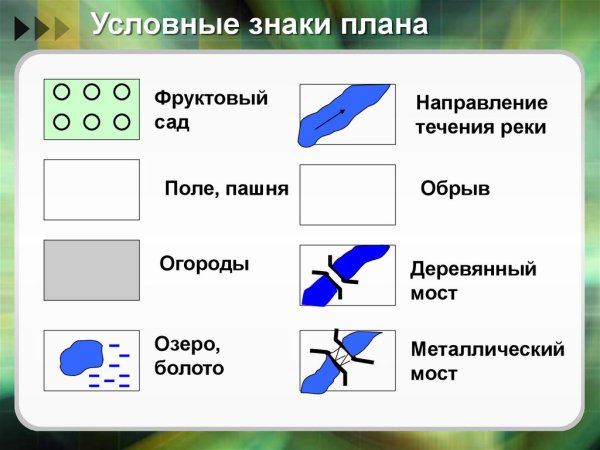 Условные знаки плана

Фруктовый сад

Поле, пашня

Огороды

Озеро, болото

Направление течения реки

Обрыв

Деревянный мост

Металлический мост